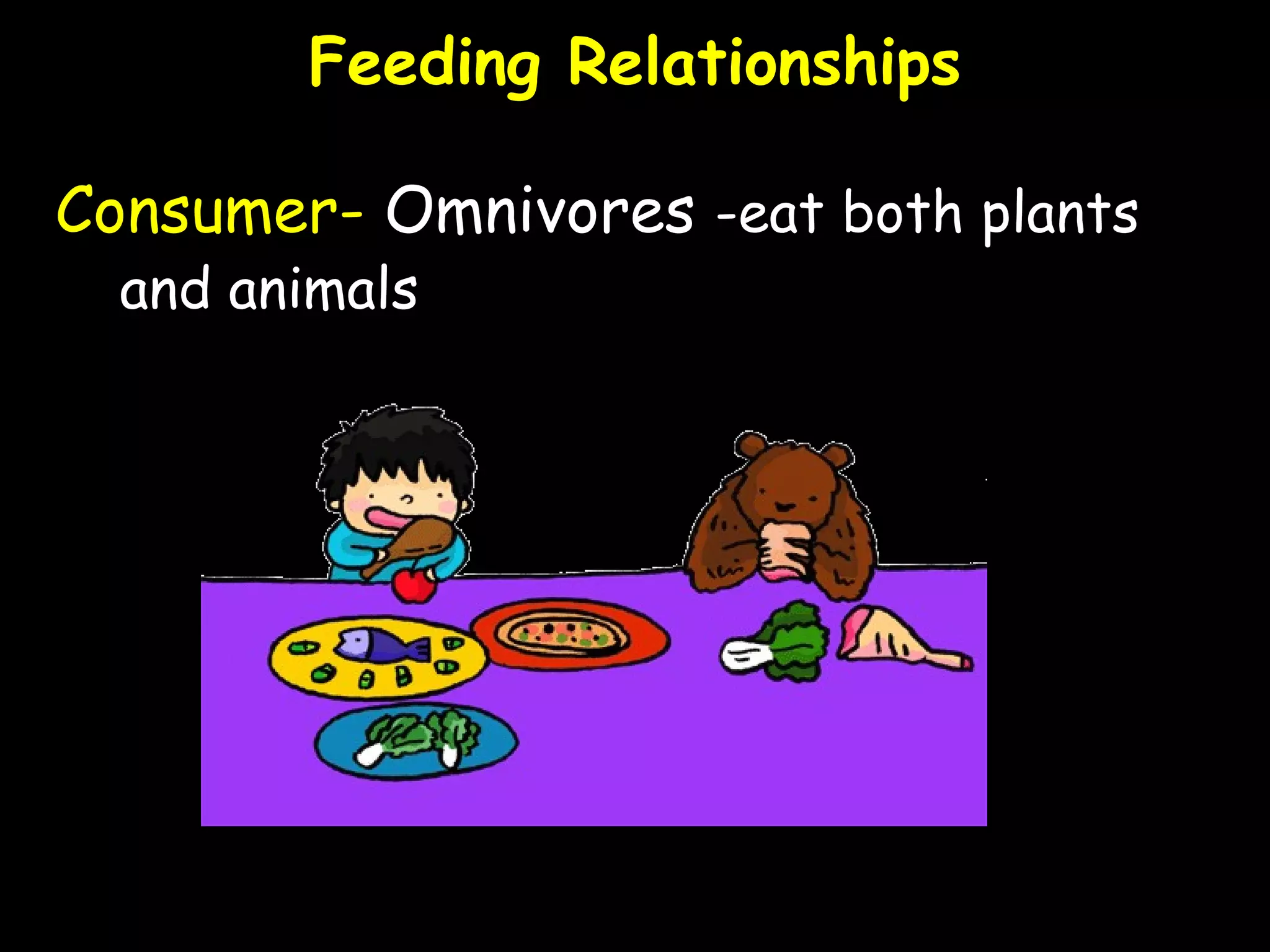 Feeding Relationships

Consumer- Omnivores -eat both plants and animals